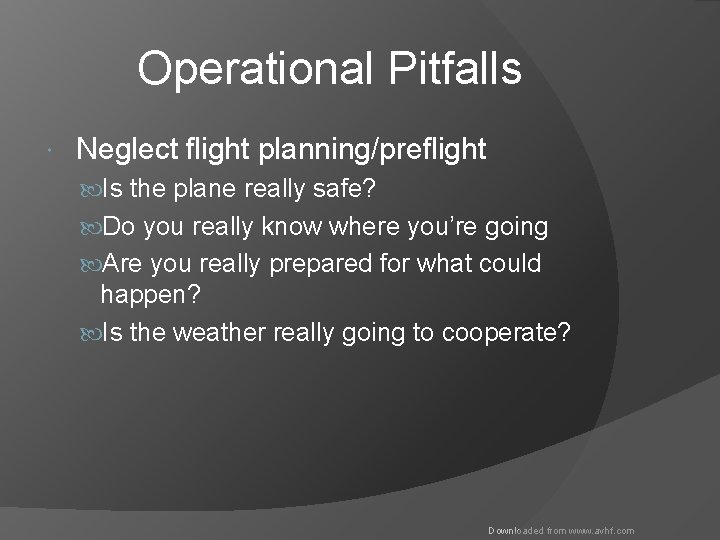 Operational Pitfalls

Neglect flight planning/preflight

Is the plane really safe?

Do you really know where you're going

Are you really prepared for what could happen?

Is the weather really going to cooperate?

Downloaded from www.avhf.com